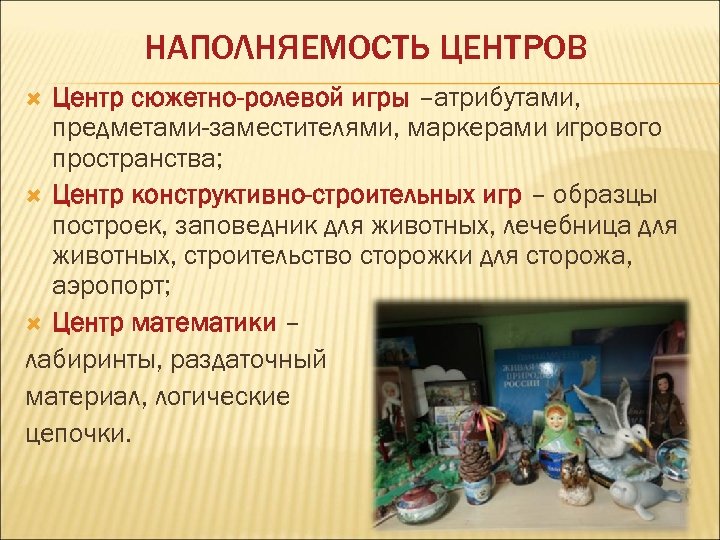 НАПОЛНЯЕМОСТЬ ЦЕНТРОВ

Центр сюжетно-ролевой игры –атрибутами, предметами-заместителями, маркерами игрового пространства;

Центр конструктивно-строительных игр – образцы построек, заповедник для животных, лечебница для животных, строительство сторожки для сторожа, аэропорт;

Центр математики – лабиринты, раздаточный материал, логические цепочки.

ЖИВАЯ ПРИРОДА РОССИИ